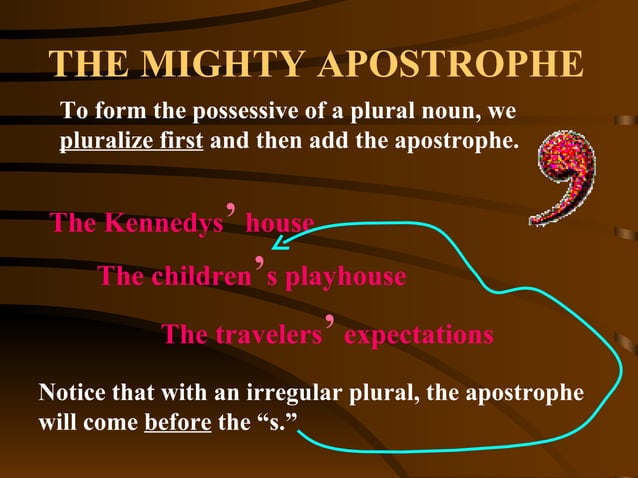 THE MIGHTY APOSTROPHE

To form the possessive of a plural noun, we pluralize first and then add the apostrophe.

The Kennedys' house

The children's playhouse

The travelers' expectations

Notice that with an irregular plural, the apostrophe will come before the "s."